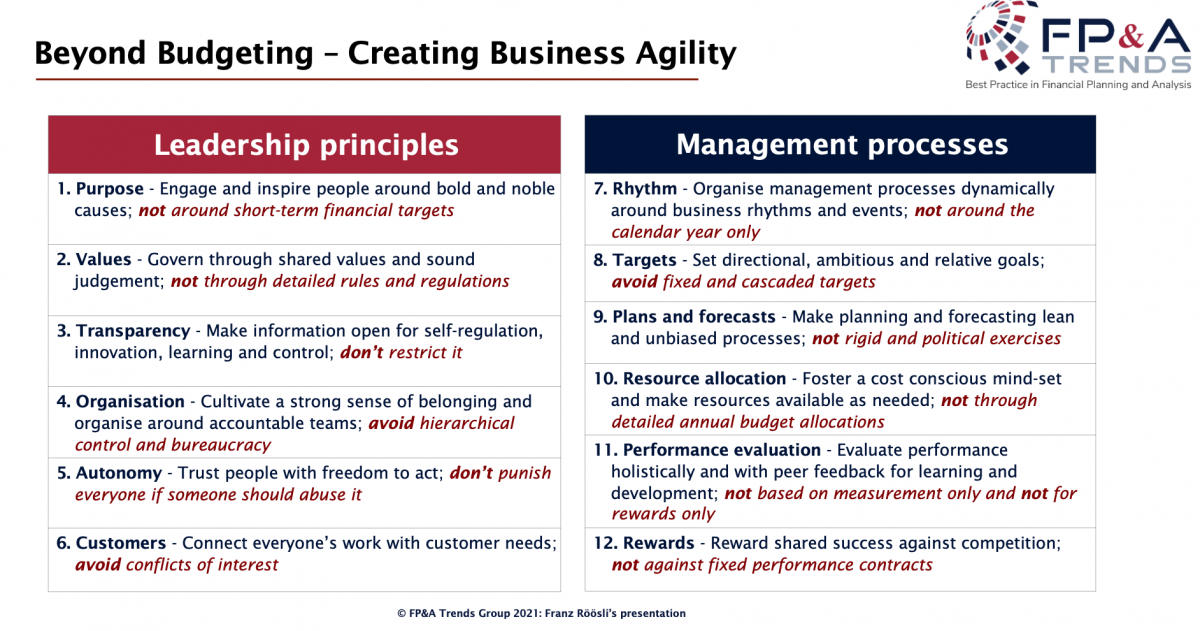 Beyond Budgeting – Creating Business Agility

FP&A TRENDS
Best Practice in Financial Planning and Analysis

Leadership principles

1. Purpose - Engage and inspire people around bold and noble causes; not around short-term financial targets

2. Values - Govern through shared values and sound judgement; not through detailed rules and regulations

3. Transparency - Make information open for self-regulation, innovation, learning and control; don't restrict it

4. Organisation - Cultivate a strong sense of belonging and organise around accountable teams; avoid hierarchical control and bureaucracy

5. Autonomy - Trust people with freedom to act; don't punish everyone if someone should abuse it

6. Customers - Connect everyone's work with customer needs; avoid conflicts of interest

Management processes

7. Rhythm - Organise management processes dynamically around business rhythms and events; not around the calendar year only

8. Targets - Set directional, ambitious and relative goals; avoid fixed and cascaded targets

9. Plans and forecasts - Make planning and forecasting lean and unbiased processes; not rigid and political exercises

10. Resource allocation - Foster a cost conscious mind-set and make resources available as needed; not through detailed annual budget allocations

11. Performance evaluation - Evaluate performance holistically and with peer feedback for learning and development; not based on measurement only and not for rewards only

12. Rewards - Reward shared success against competition; not against fixed performance contracts

© FP&A Trends Group 2021: Franz Röösli's presentation